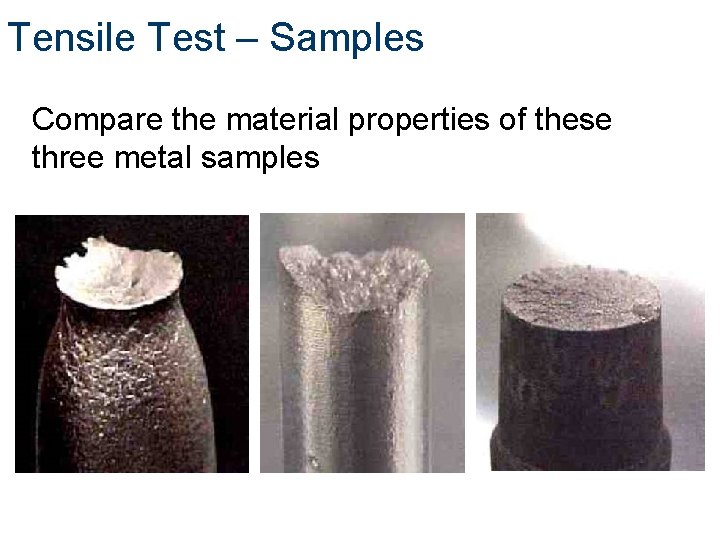 Tensile Test – Samples

Compare the material properties of these three metal samples